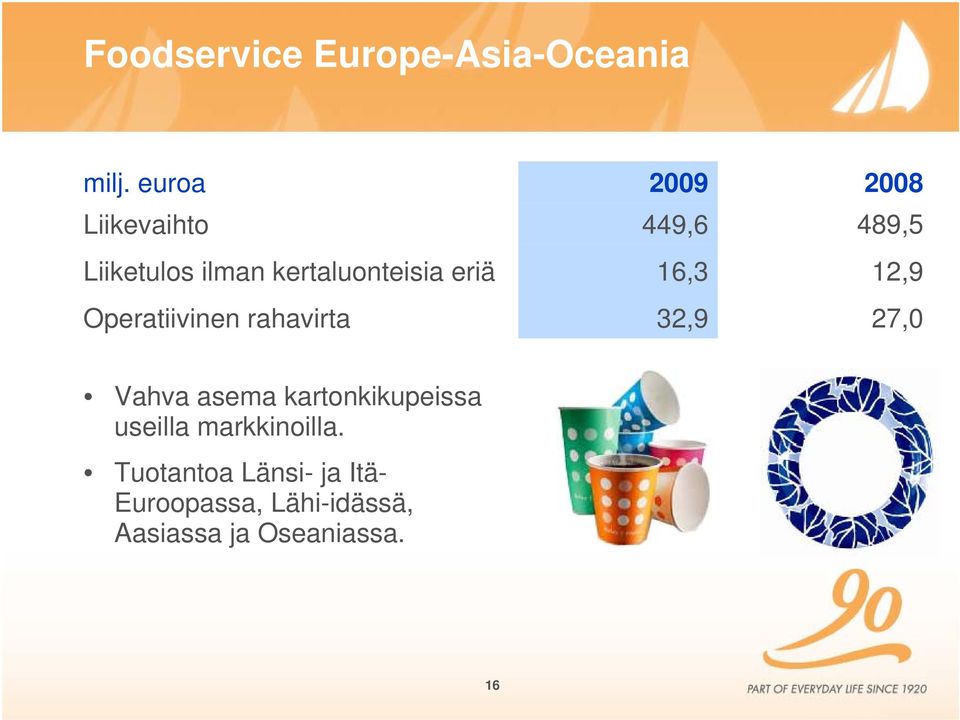 Foodservice Europe-Asia-Oceania

| milj. euroa | 2009 | 2008 |
|---|---|---|
| Liikevaihto | 449,6 | 489,5 |
| Liiketulos ilman kertaluonteisia eriä | 16,3 | 12,9 |
| Operatiivinen rahavirta | 32,9 | 27,0 |

• Vahva asema kartonkikupeissa useilla markkinoilla.

• Tuotantoa Länsi- ja Itä-Euroopassa, Lähi-idässä, Aasiassa ja Oseaniassa.

90

PART OF EVERYDAY LIFE SINCE 1920

16